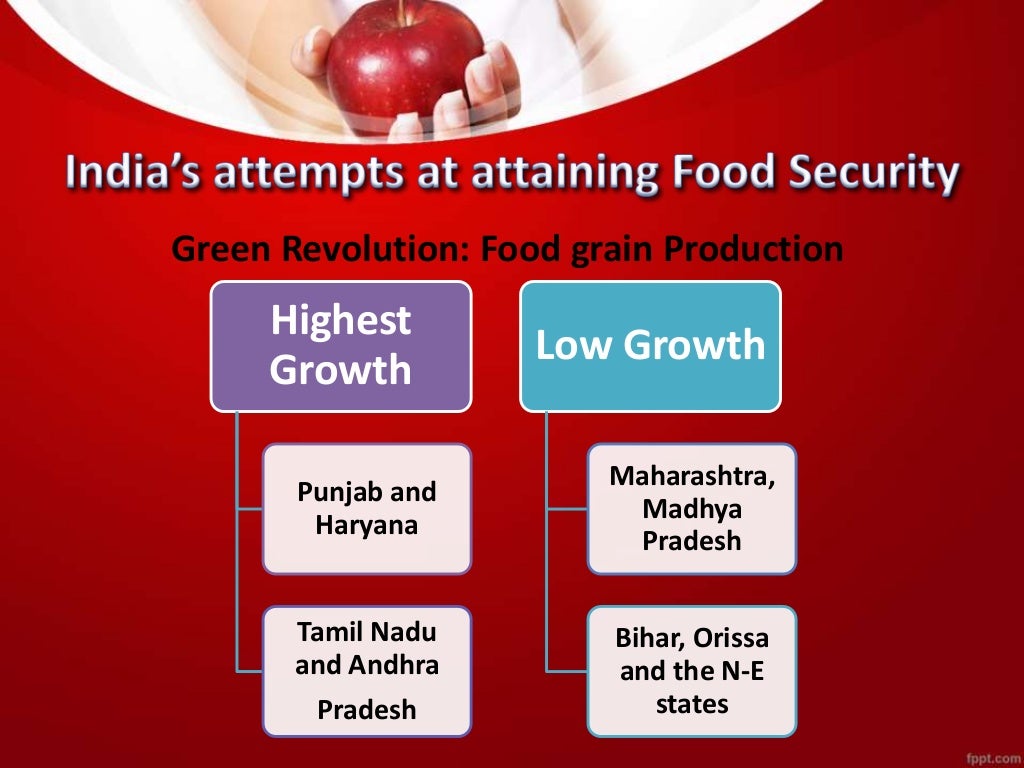 India's attempts at attaining Food Security

Green Revolution: Food grain Production

Highest Growth

Punjab and Haryana

Tamil Nadu and Andhra Pradesh

Low Growth

Maharashtra, Madhya Pradesh

Bihar, Orissa and the N-E states

fppt.com